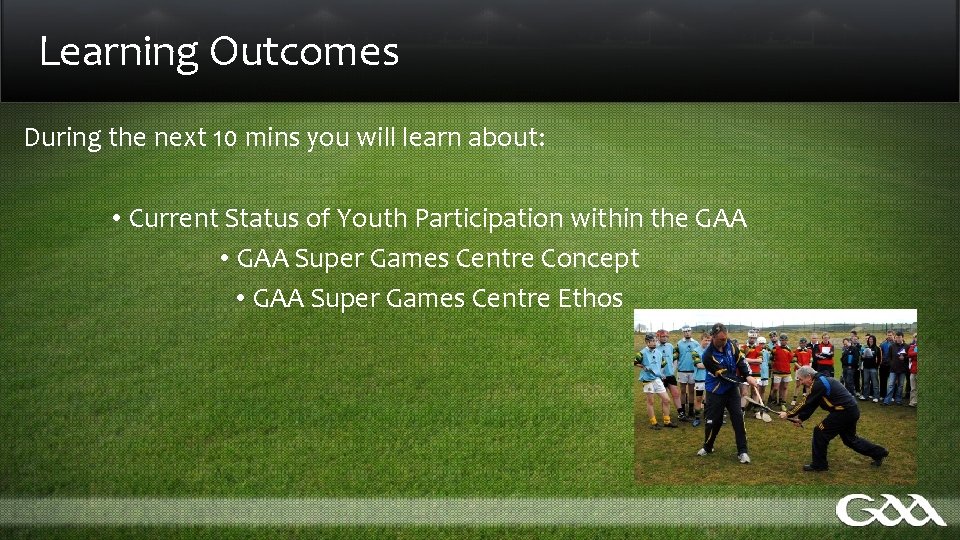 Learning Outcomes

During the next 10 mins you will learn about:

• Current Status of Youth Participation within the GAA

• GAA Super Games Centre Concept

• GAA Super Games Centre Ethos

GAA